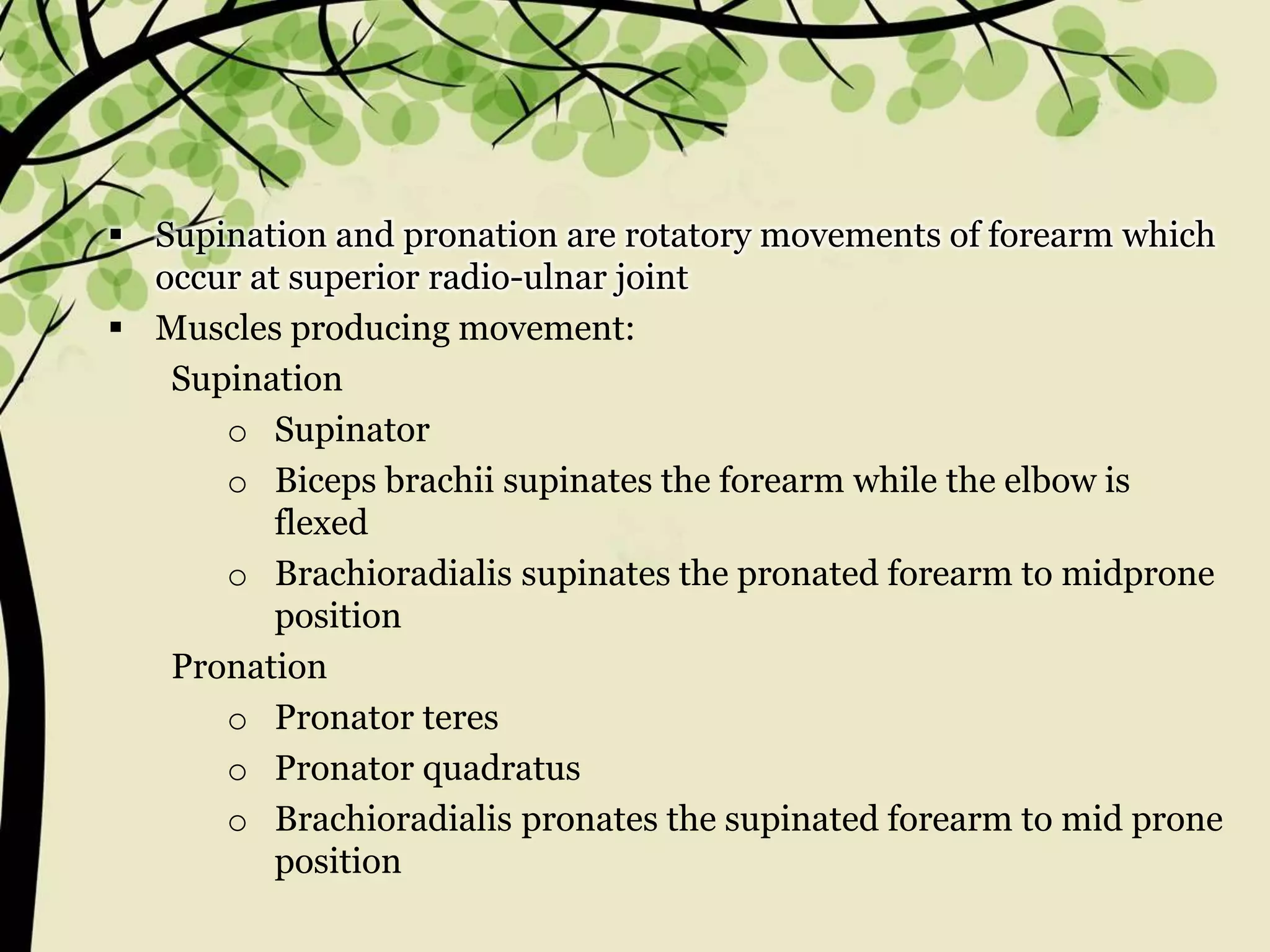 ▪ Supination and pronation are rotatory movements of forearm which occur at superior radio-ulnar joint
▪ Muscles producing movement:
Supination
o Supinator
o Biceps brachii supinates the forearm while the elbow is flexed
o Brachioradialis supinates the pronated forearm to midprone position
Pronation
o Pronator teres
o Pronator quadratus
o Brachioradialis pronates the supinated forearm to mid prone position